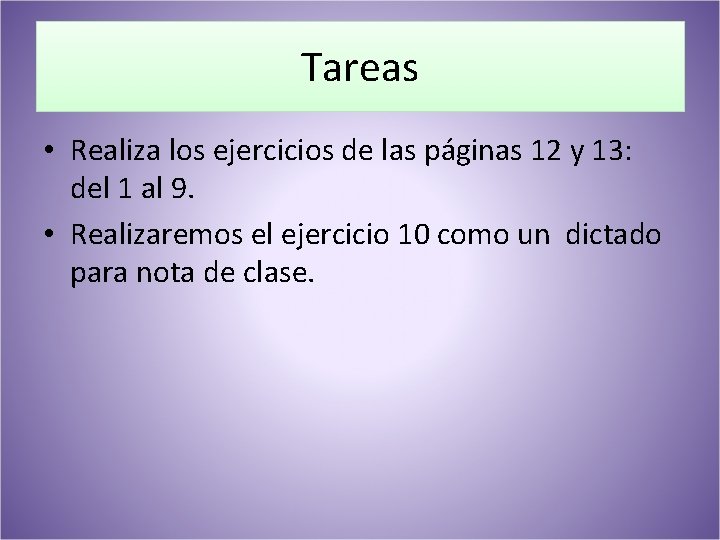 Tareas

• Realiza los ejercicios de las páginas 12 y 13: del 1 al 9.

• Realizaremos el ejercicio 10 como un dictado para nota de clase.